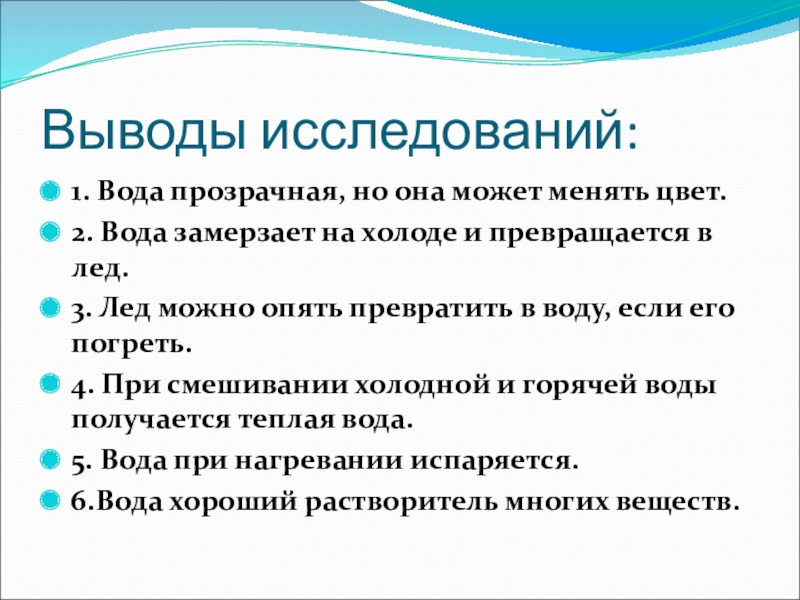 Выводы исследований:

1. Вода прозрачная, но она может менять цвет.

2. Вода замерзает на холоде и превращается в лед.

3. Лед можно опять превратить в воду, если его погреть.

4. При смешивании холодной и горячей воды получается теплая вода.

5. Вода при нагревании испаряется.

6.Вода хороший растворитель многих веществ.